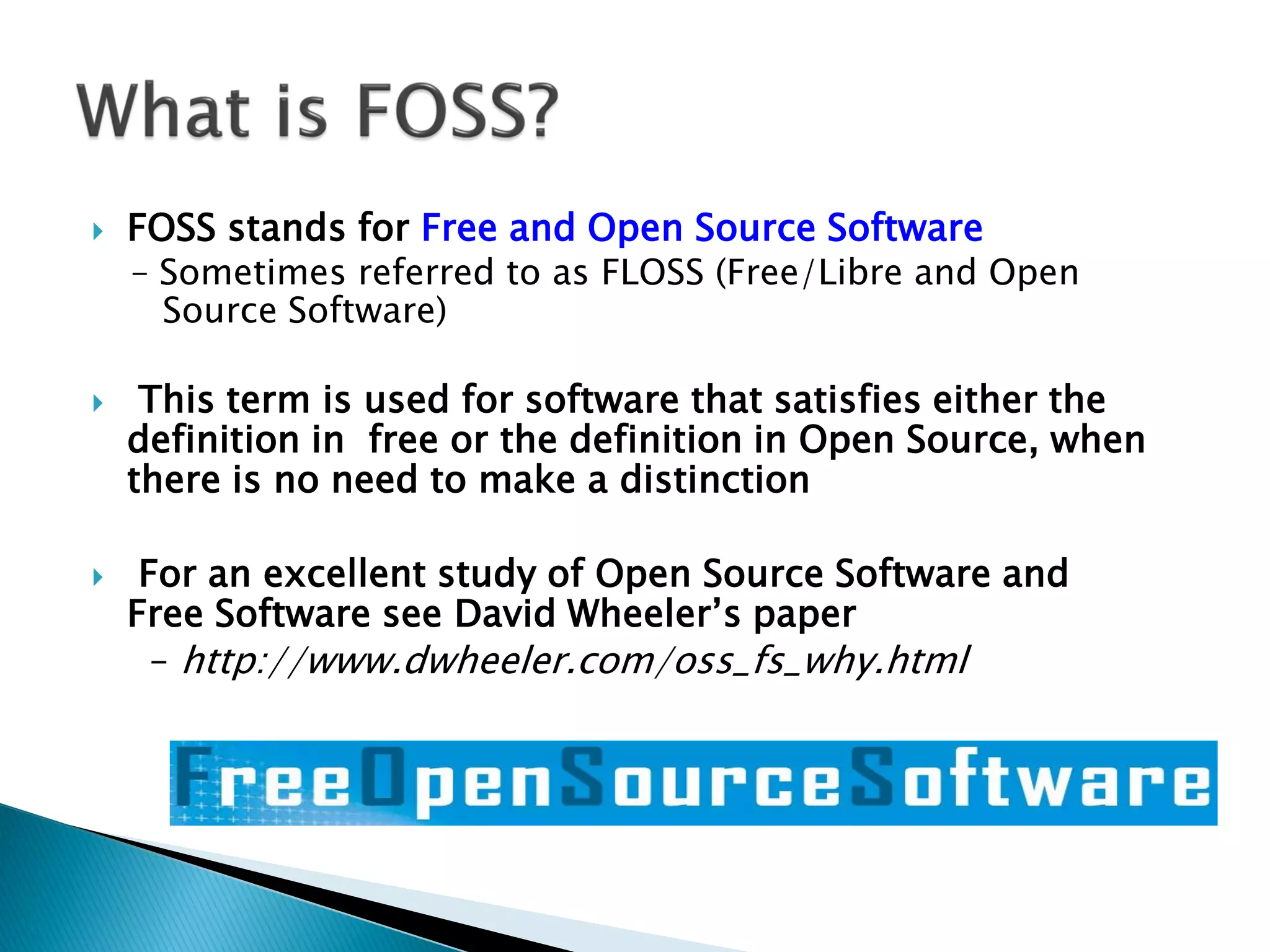 What is FOSS?

FOSS stands for Free and Open Source Software

– Sometimes referred to as FLOSS (Free/Libre and Open Source Software)

This term is used for software that satisfies either the definition in free or the definition in Open Source, when there is no need to make a distinction

For an excellent study of Open Source Software and Free Software see David Wheeler's paper

– http://www.dwheeler.com/oss_fs_why.html

FreeOpenSourceSoftware